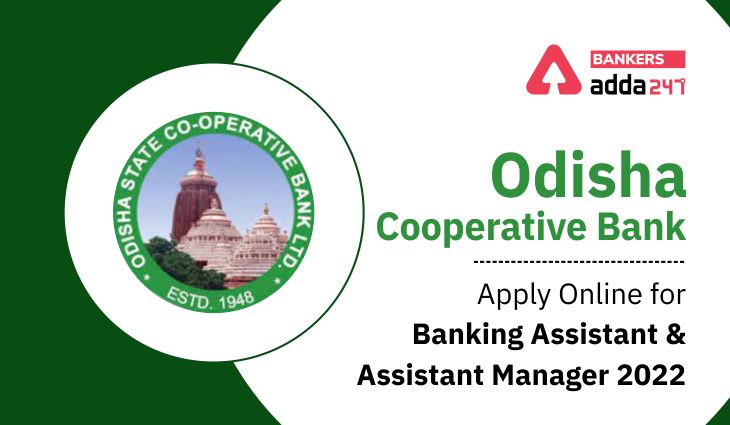 ODISHA STATE CO-OPERATIVE BANK LTD.
ESTD. 1948

BANKERS
adda247

Odisha
Cooperative Bank

Apply Online for
Banking Assistant &
Assistant Manager 2022